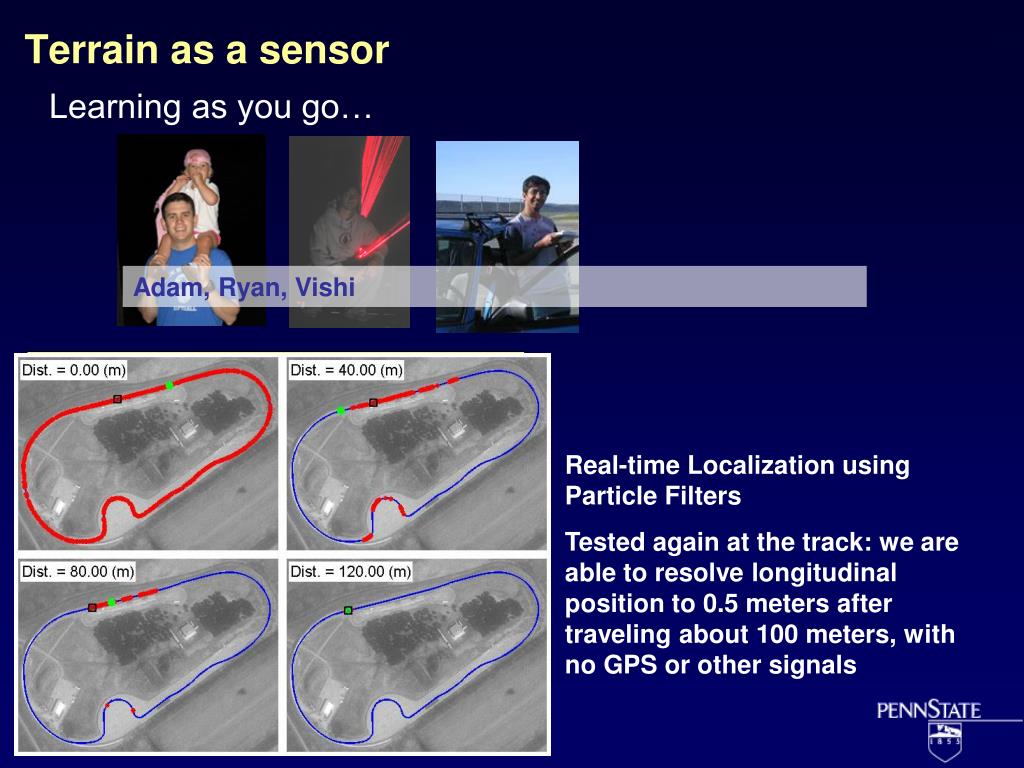 Terrain as a sensor

Learning as you go…

Adam, Ryan, Vishi

Dist. = 0.00 (m)

Dist. = 40.00 (m)

Dist. = 80.00 (m)

Dist. = 120.00 (m)

Real-time Localization using Particle Filters

Tested again at the track: we are able to resolve longitudinal position to 0.5 meters after traveling about 100 meters, with no GPS or other signals

PENNSTATE

1855